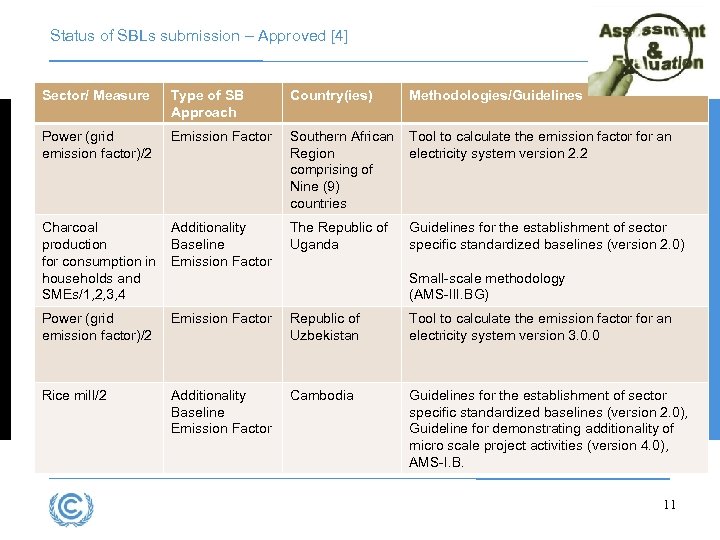 Status of SBLs submission – Approved [4]

Assessment & Evaluation

| Sector/ Measure | Type of SB Approach | Country(ies) | Methodologies/Guidelines |
|---|---|---|---|
| Power (grid emission factor)/2 | Emission Factor | Southern African Region comprising of Nine (9) countries | Tool to calculate the emission factor for an electricity system version 2.2 |
| Charcoal production for consumption in households and SMEs/1,2,3,4 | Additionality Baseline Emission Factor | The Republic of Uganda | Guidelines for the establishment of sector specific standardized baselines (version 2.0) Small-scale methodology (AMS-III.BG) |
| Power (grid emission factor)/2 | Emission Factor | Republic of Uzbekistan | Tool to calculate the emission factor for an electricity system version 3.0.0 |
| Rice mill/2 | Additionality Baseline Emission Factor | Cambodia | Guidelines for the establishment of sector specific standardized baselines (version 2.0), Guideline for demonstrating additionality of micro scale project activities (version 4.0), AMS-I.B. |

11